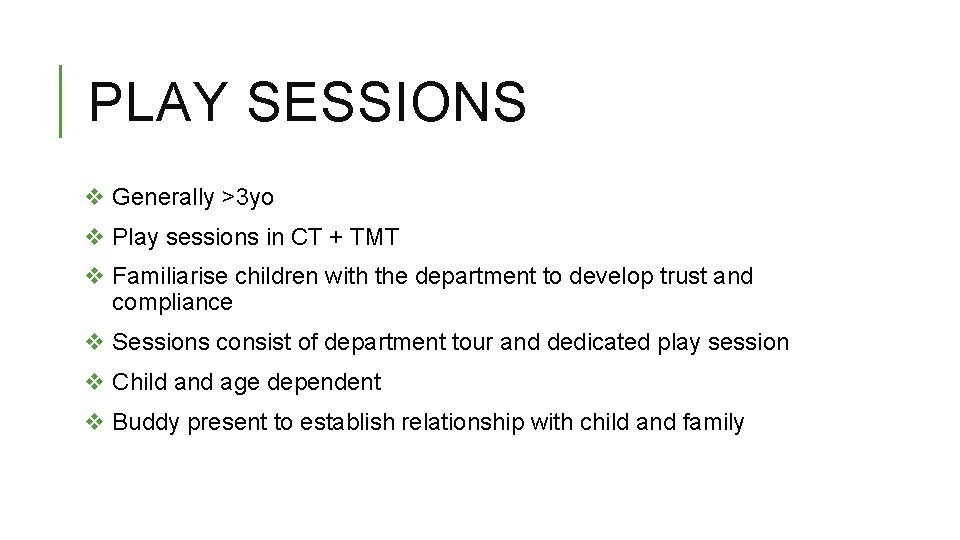 PLAY SESSIONS

❖ Generally >3yo

❖ Play sessions in CT + TMT

❖ Familiarise children with the department to develop trust and compliance

❖ Sessions consist of department tour and dedicated play session

❖ Child and age dependent

❖ Buddy present to establish relationship with child and family